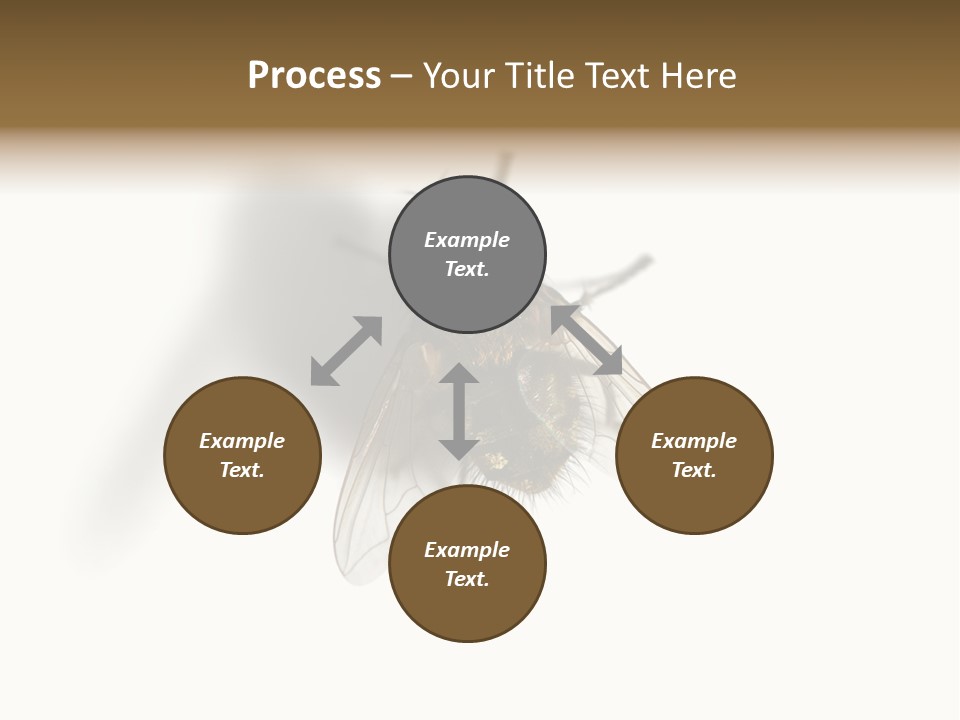 Process – Your Title Text Here

Example Text.

Example Text.

Example Text.

Example Text.